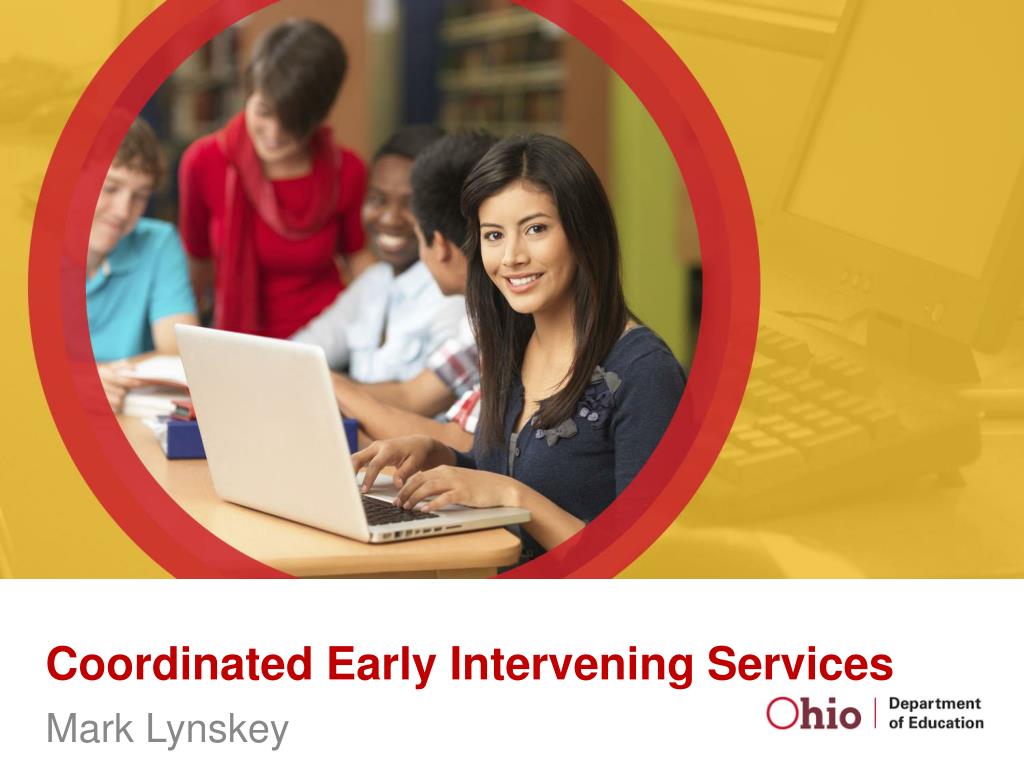 Coordinated Early Intervening Services

Mark Lynskey

Ohio | Department of Education